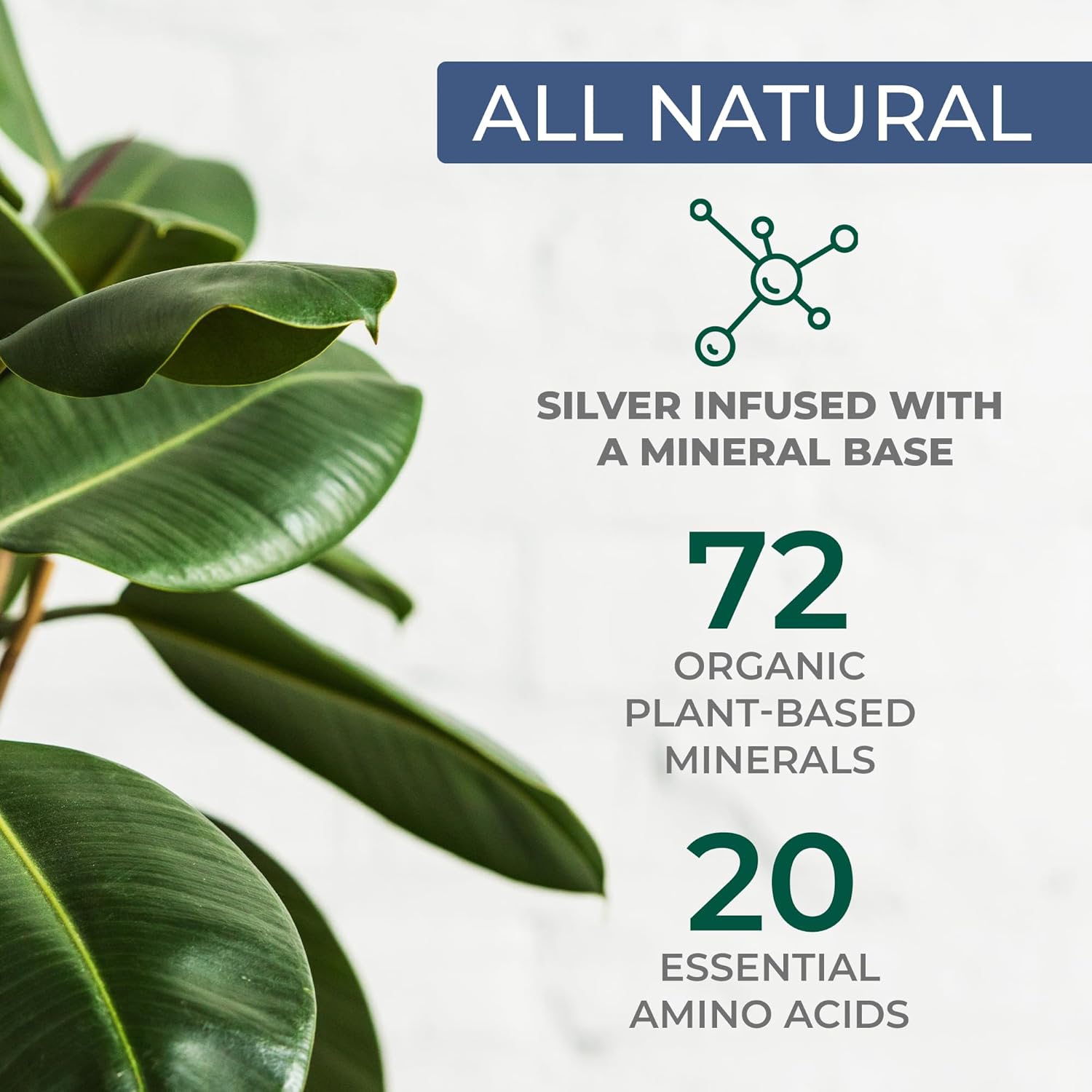 ALL NATURAL

SILVER INFUSED WITH A MINERAL BASE

72
ORGANIC PLANT-BASED MINERALS

20
ESSENTIAL AMINO ACIDS